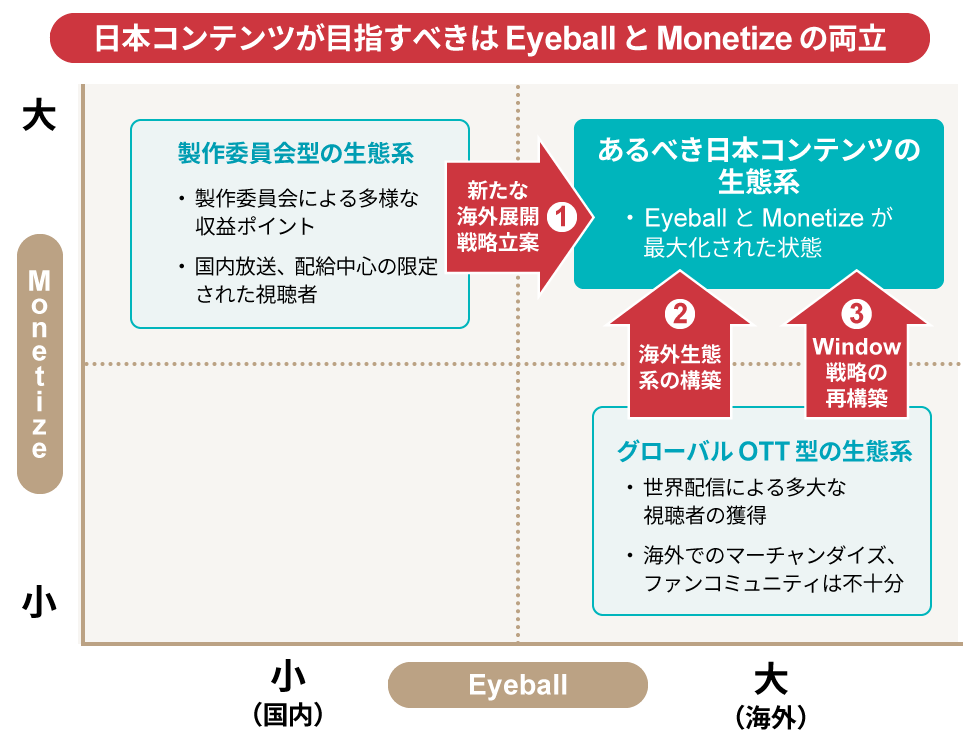 日本コンテンツが目指すべきは Eyeball と Monetize の両立

大

Monetize

小

製作委員会型の生態系

・製作委員会による多様な収益ポイント

・国内放送、配給中心の限定された視聴者

新たな海外展開戦略立案 1

あるべき日本コンテンツの生態系

・Eyeball と Monetize が最大化された状態

2 海外生態系の構築

3 Window 戦略の再構築

グローバル OTT 型の生態系

・世界配信による多大な視聴者の獲得

・海外でのマーチャンダイズ、ファンコミュニティは不十分

小
（国内）

Eyeball

大
（海外）